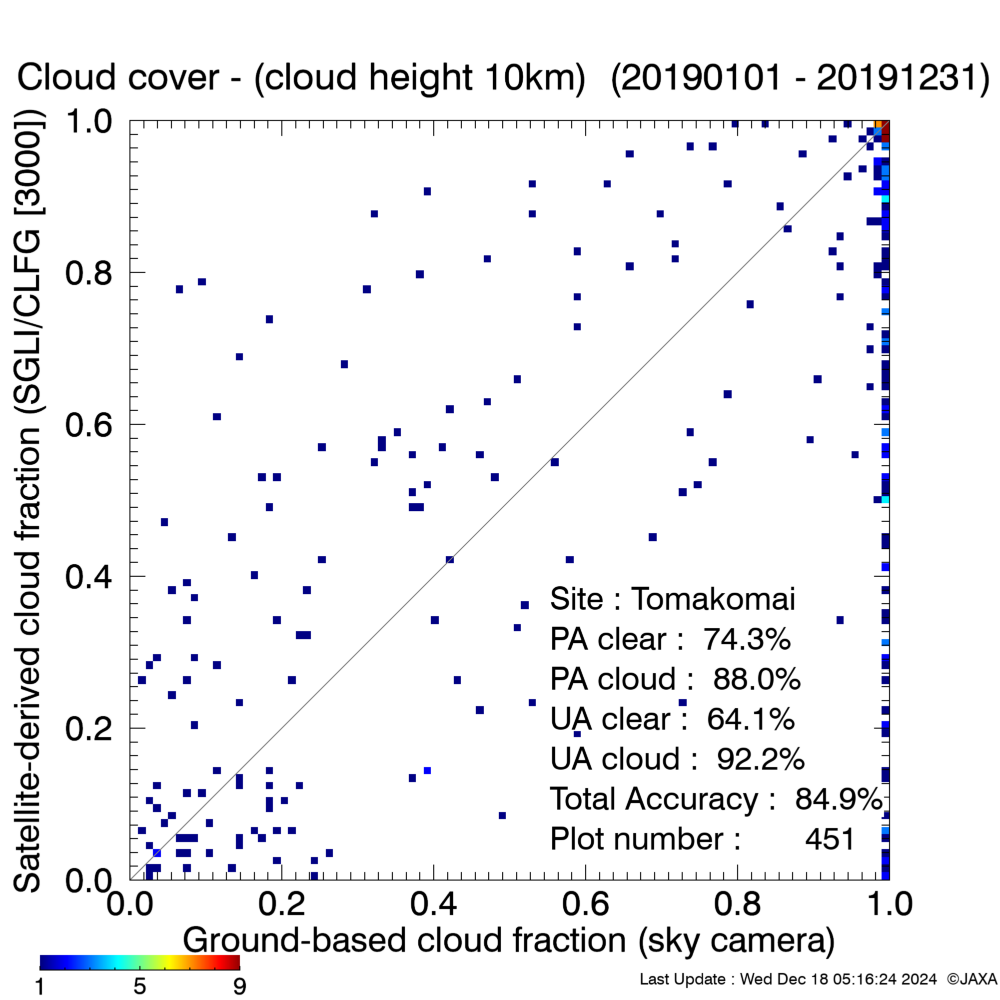 Cloud cover - (cloud height 10km) (20190101 - 20191231)

Satellite-derived cloud fraction (SGLI/CLFG [3000])

1.0
0.8
0.6
0.4
0.2
0.0

Site : Tomakomai
PA clear : 74.3%
PA cloud : 88.0%
UA clear : 64.1%
UA cloud : 92.2%
Total Accuracy : 84.9%
Plot number : 451

0.0 0.2 0.4 0.6 0.8 1.0
Ground-based cloud fraction (sky camera)

1 5 9

Last Update : Wed Dec 18 05:16:24 2024 ©JAXA